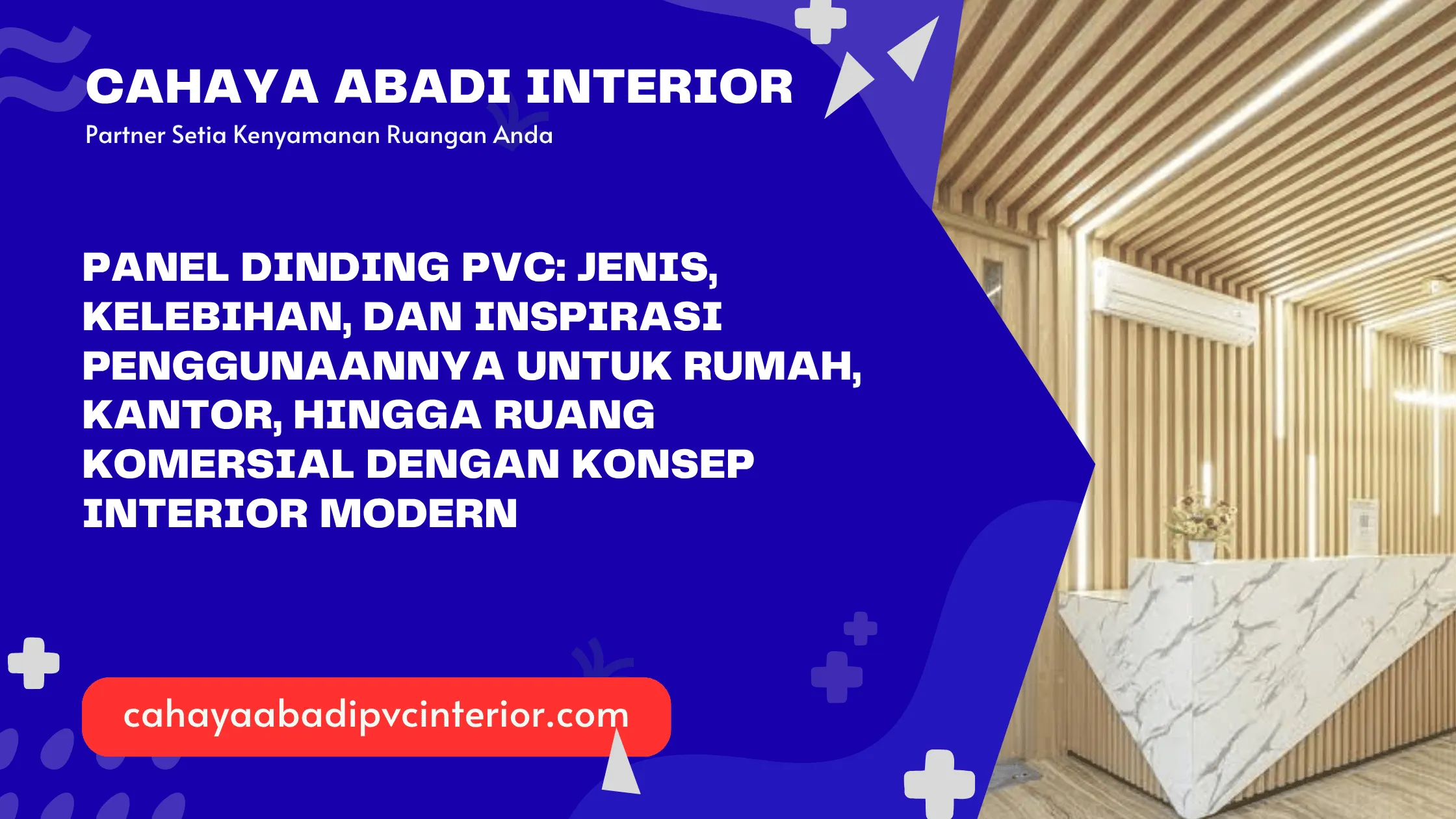 CAHAYA ABADI INTERIOR
Partner Setia Kenyamanan Ruangan Anda

PANEL DINDING PVC: JENIS, KELEBIHAN, DAN INSPIRASI PENGGUNAANNYA UNTUK RUMAH, KANTOR, HINGGA RUANG KOMERSIAL DENGAN KONSEP INTERIOR MODERN

cahayaabadipvcinterior.com